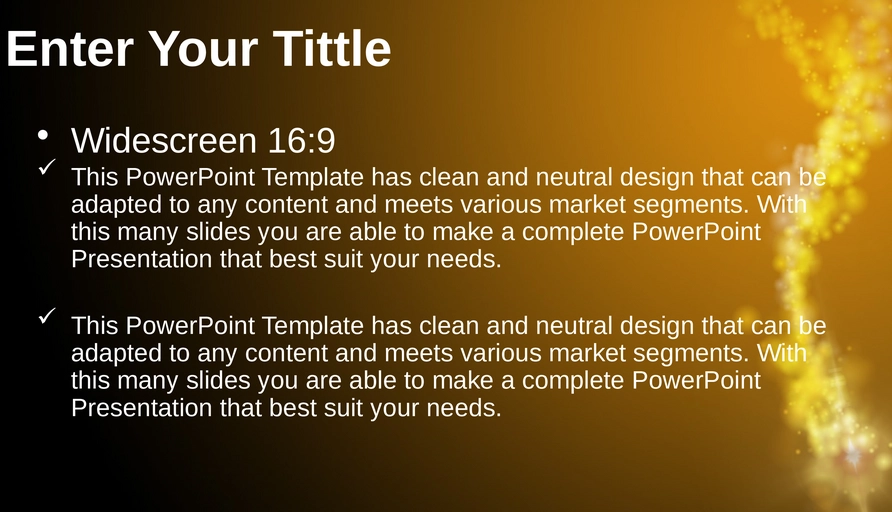 Enter Your Tittle

• Widescreen 16:9

✓ This PowerPoint Template has clean and neutral design that can be adapted to any content and meets various market segments. With this many slides you are able to make a complete PowerPoint Presentation that best suit your needs.

✓ This PowerPoint Template has clean and neutral design that can be adapted to any content and meets various market segments. With this many slides you are able to make a complete PowerPoint Presentation that best suit your needs.